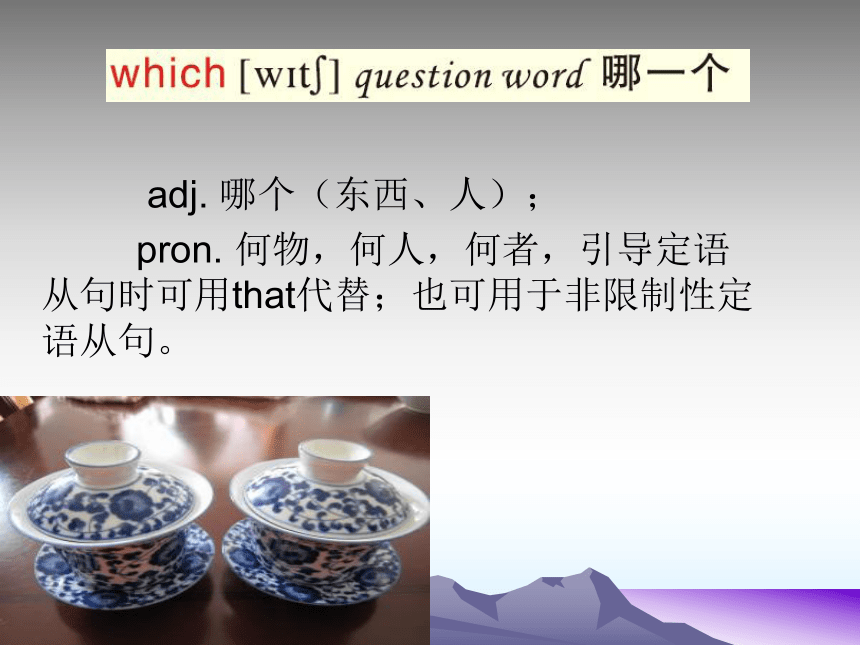 which [wɪtʃ] question word 哪一个

adj. 哪个（东西、人）；

pron. 何物，何人，何者，引导定语从句时可用that代替；也可用于非限制性定语从句。